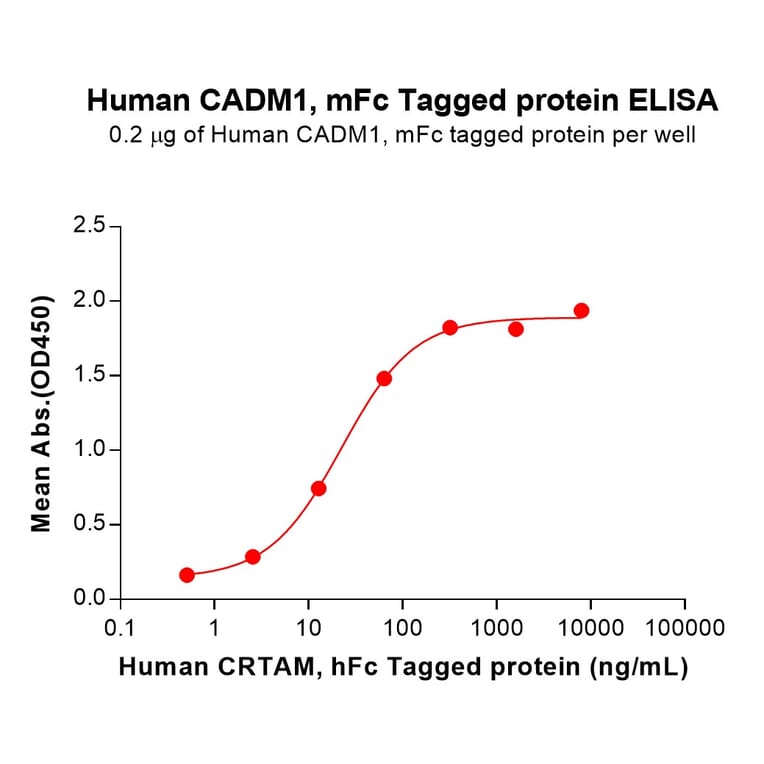 Human CADM1, mFc Tagged protein ELISA
0.2 μg of Human CADM1, mFc tagged protein per well

Mean Abs.(OD450)

2.5
2.0
1.5
1.0
0.5
0.0

0.1
1
10
100
1000
10000
100000

Human CRTAM, hFc Tagged protein (ng/mL)